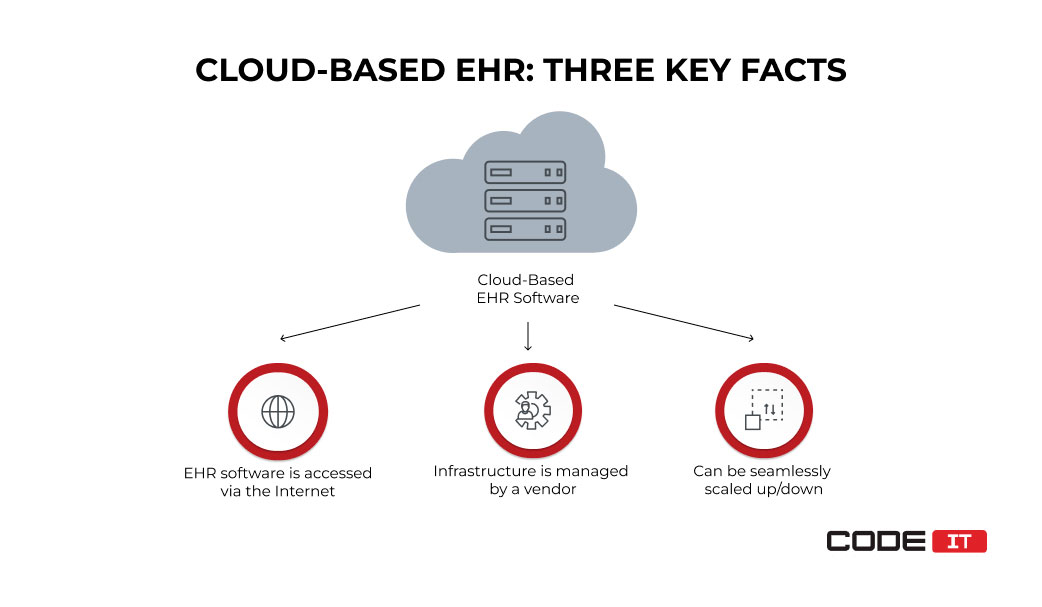 CLOUD-BASED EHR: THREE KEY FACTS

Cloud-Based EHR Software

EHR software is accessed via the Internet

Infrastructure is managed by a vendor

Can be seamlessly scaled up/down

CODE IT